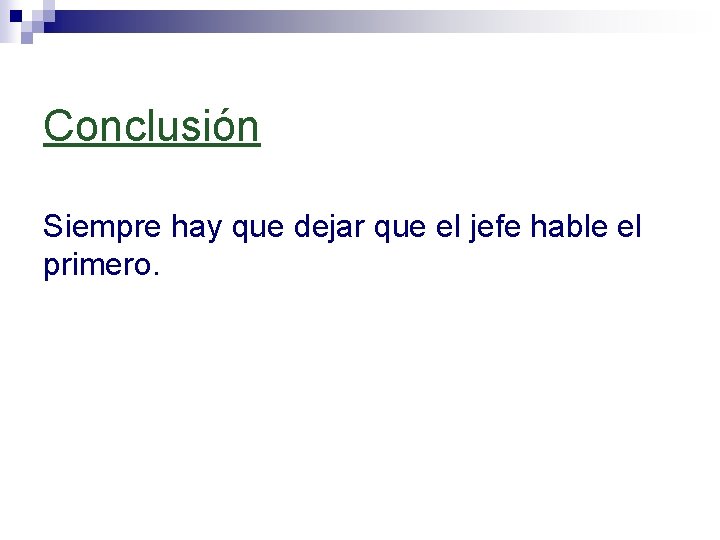 Conclusión

Siempre hay que dejar que el jefe hable el primero.